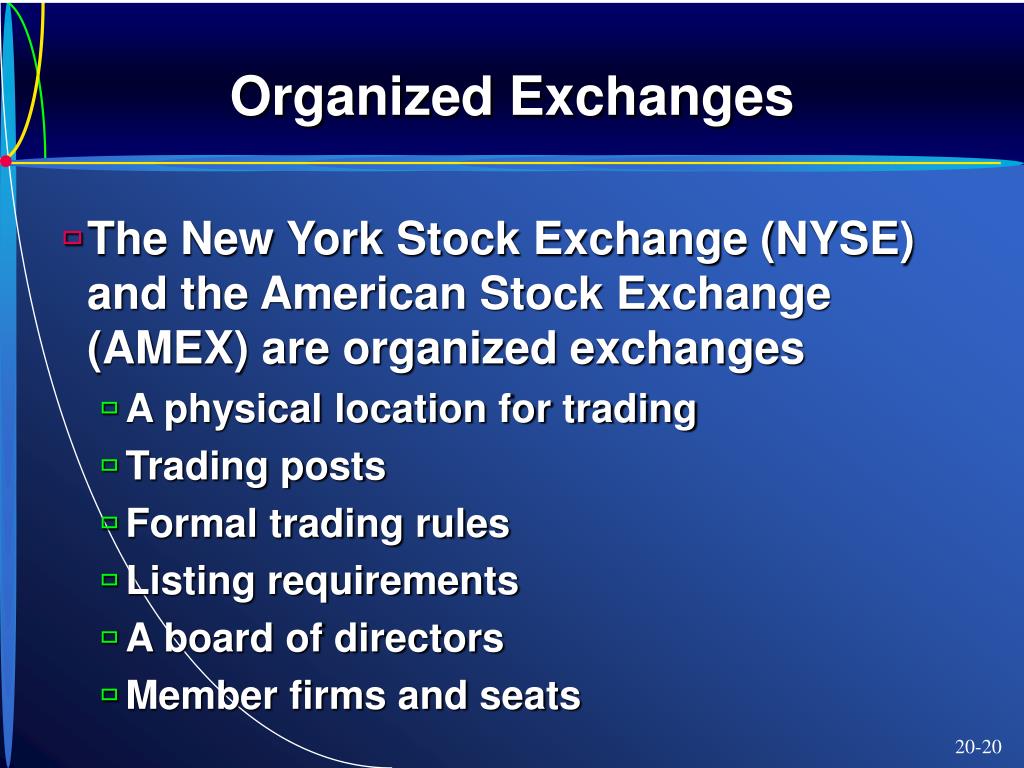 Organized Exchanges

The New York Stock Exchange (NYSE) and the American Stock Exchange (AMEX) are organized exchanges

A physical location for trading

Trading posts

Formal trading rules

Listing requirements

A board of directors

Member firms and seats

20-20